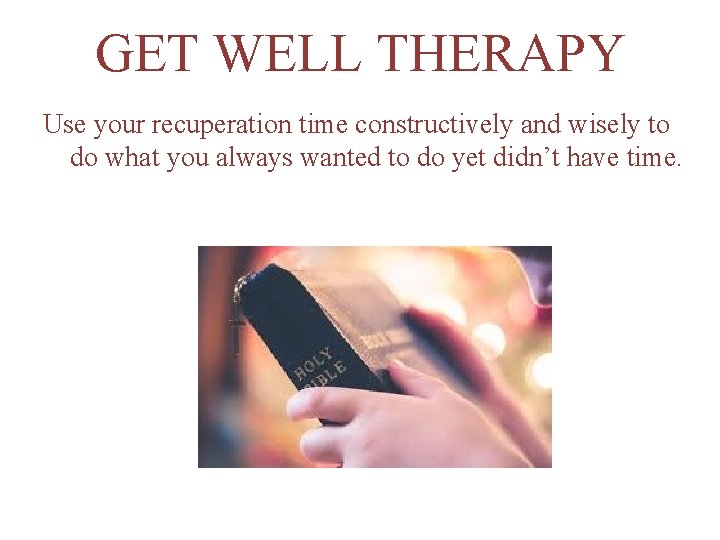 GET WELL THERAPY

Use your recuperation time constructively and wisely to do what you always wanted to do yet didn't have time.

HOLY BIBLE